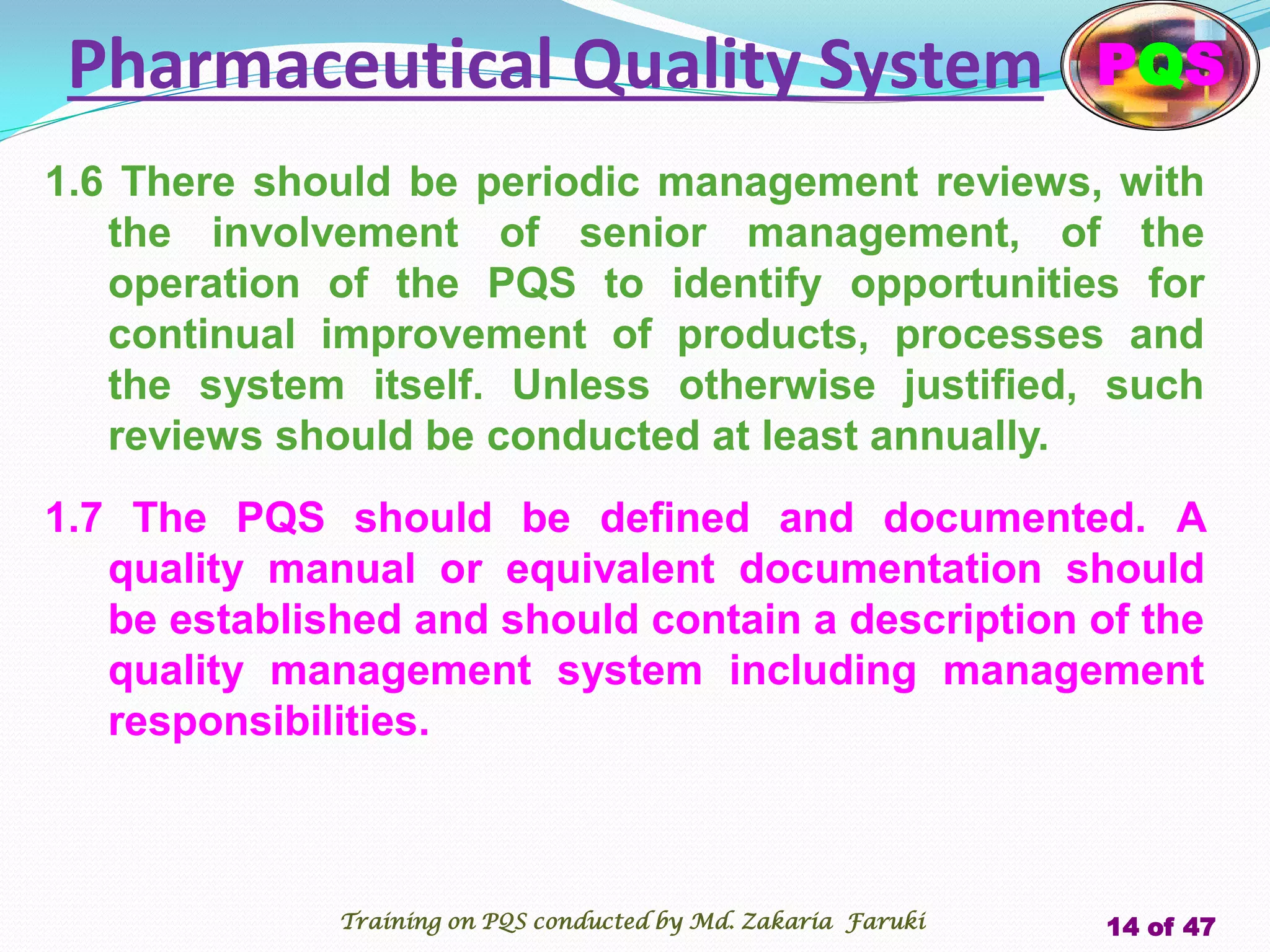 Pharmaceutical Quality System

PQS

1.6 There should be periodic management reviews, with the involvement of senior management, of the operation of the PQS to identify opportunities for continual improvement of products, processes and the system itself. Unless otherwise justified, such reviews should be conducted at least annually.

1.7 The PQS should be defined and documented. A quality manual or equivalent documentation should be established and should contain a description of the quality management system including management responsibilities.

Training on PQS conducted by Md. Zakaria Faruki

14 of 47